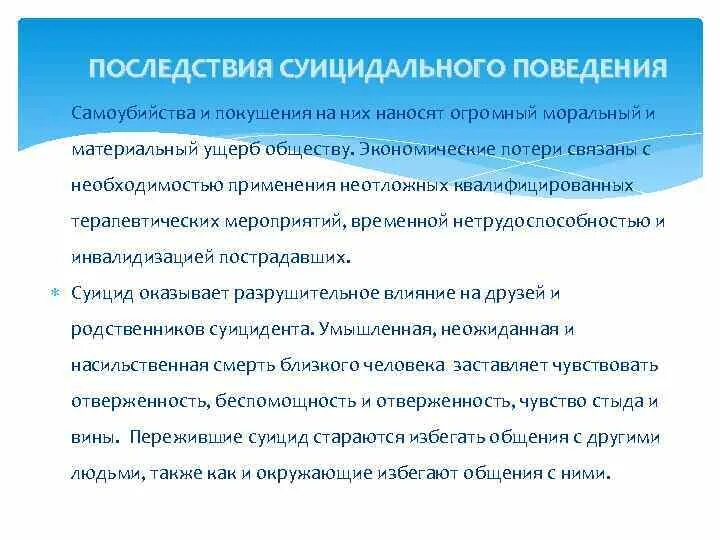 ПОСЛЕДСТВИЯ СУИЦИДАЛЬНОГО ПОВЕДЕНИЯ

Самоубийства и покушения на них наносят огромный моральный и материальный ущерб обществу. Экономические потери связаны с необходимостью применения неотложных квалифицированных терапевтических мероприятий, временной нетрудоспособностью и инвалидизацией пострадавших.

Суицид оказывает разрушительное влияние на друзей и родственников суицидента. Умышленная, неожиданная и насильственная смерть близкого человека заставляет чувствовать отверженность, беспомощность и отверженность, чувство стыда и вины. Пережившие суицид стараются избегать общения с другими людьми, также как и окружающие избегают общения с ними.